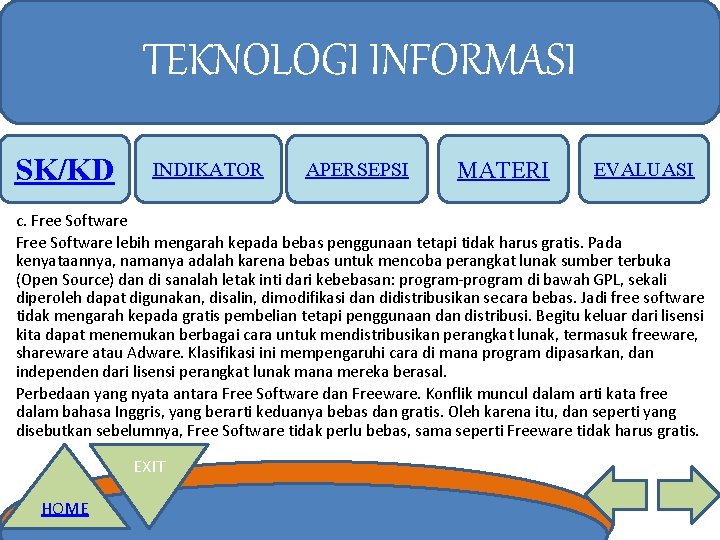 TEKNOLOGI INFORMASI

SK/KD

INDIKATOR

APERSEPSI

MATERI

EVALUASI

c. Free Software

Free Software lebih mengarah kepada bebas penggunaan tetapi tidak harus gratis. Pada kenyataannya, namanya adalah karena bebas untuk mencoba perangkat lunak sumber terbuka (Open Source) dan di sanalah letak inti dari kebebasan: program-program di bawah GPL, sekali diperoleh dapat digunakan, disalin, dimodifikasi dan didistribusikan secara bebas. Jadi free software tidak mengarah kepada gratis pembelian tetapi penggunaan dan distribusi. Begitu keluar dari lisensi kita dapat menemukan berbagai cara untuk mendistribusikan perangkat lunak, termasuk freeware, shareware atau Adware. Klasifikasi ini mempengaruhi cara di mana program dipasarkan, dan independen dari lisensi perangkat lunak mana mereka berasal.

Perbedaan yang nyata antara Free Software dan Freeware. Konflik muncul dalam arti kata free dalam bahasa Inggris, yang berarti keduanya bebas dan gratis. Oleh karena itu, dan seperti yang disebutkan sebelumnya, Free Software tidak perlu bebas, sama seperti Freeware tidak harus gratis.

EXIT

HOME